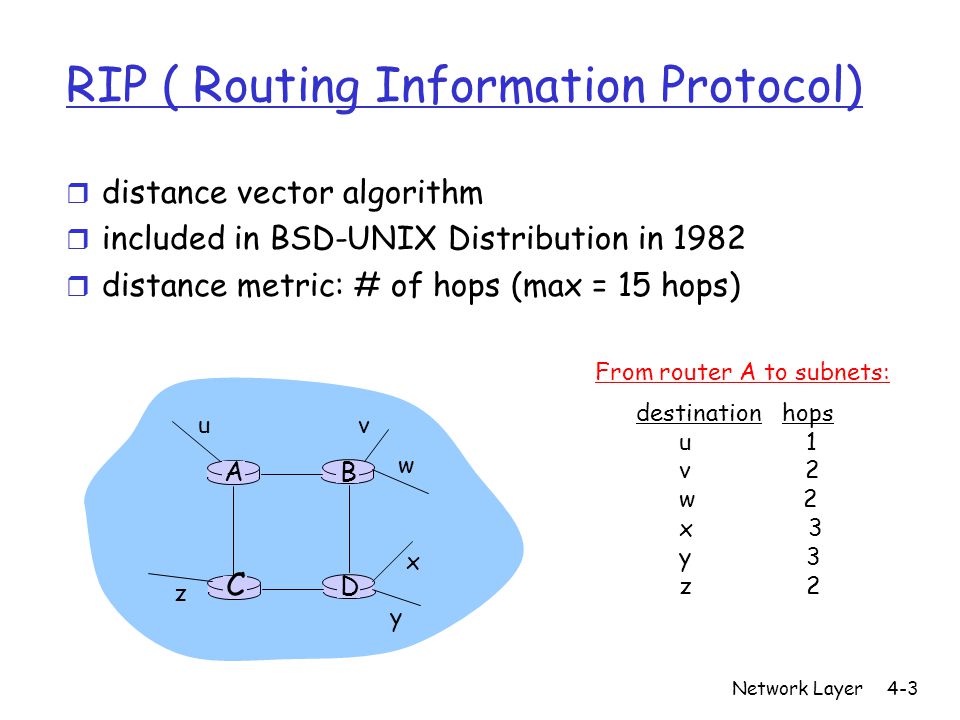 RIP ( Routing Information Protocol)

❒ distance vector algorithm
❒ included in BSD-UNIX Distribution in 1982
❒ distance metric: # of hops (max = 15 hops)

u v
A B w
x
z C D
y

From router A to subnets:

| destination | hops |
|---|---|
| u | 1 |
| v | 2 |
| w | 2 |
| x | 3 |
| y | 3 |
| z | 2 |

Network Layer 4-3